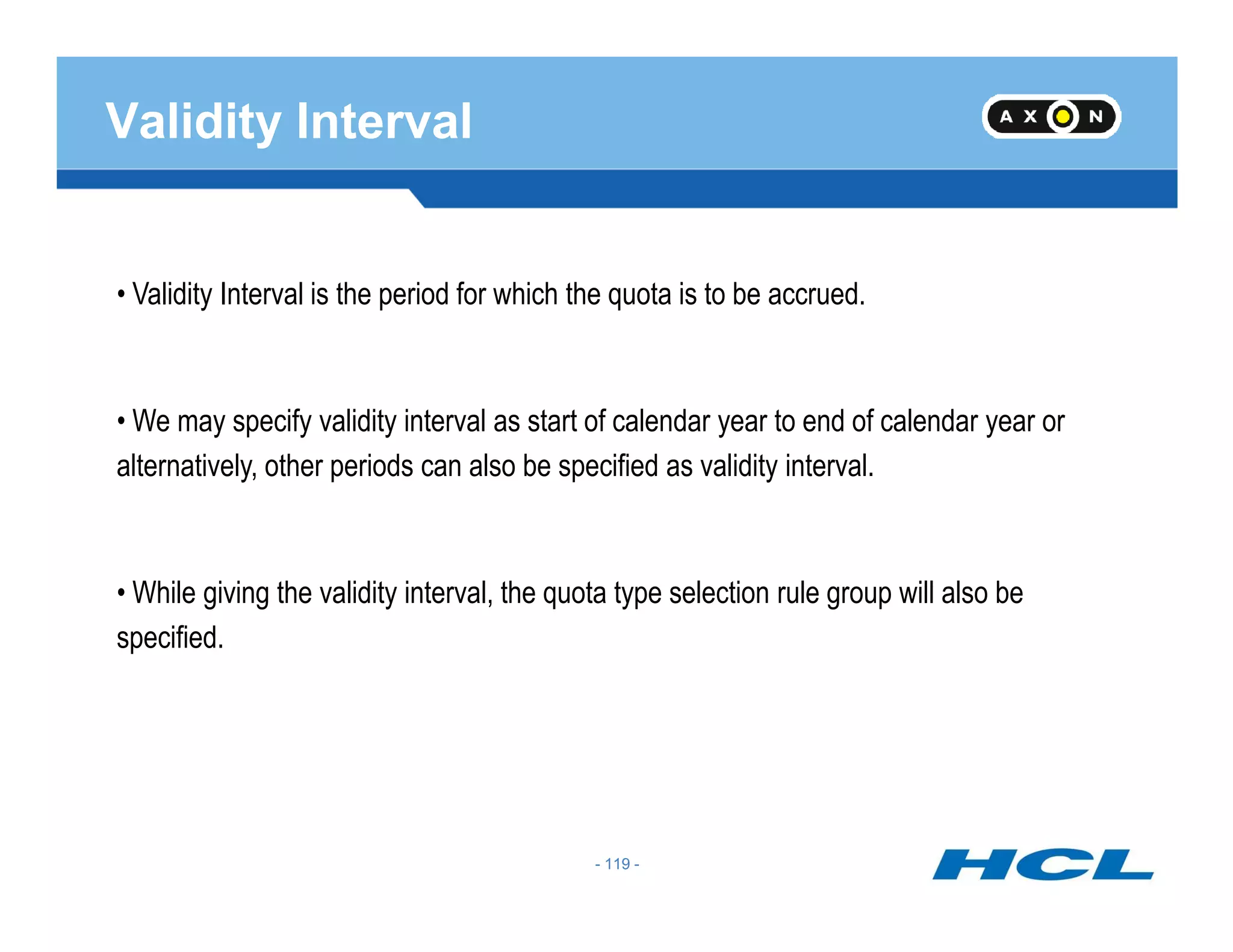 Validity Interval

AXON

• Validity Interval is the period for which the quota is to be accrued.

• We may specify validity interval as start of calendar year to end of calendar year or alternatively, other periods can also be specified as validity interval.

• While giving the validity interval, the quota type selection rule group will also be specified.

- 119 -

HCL